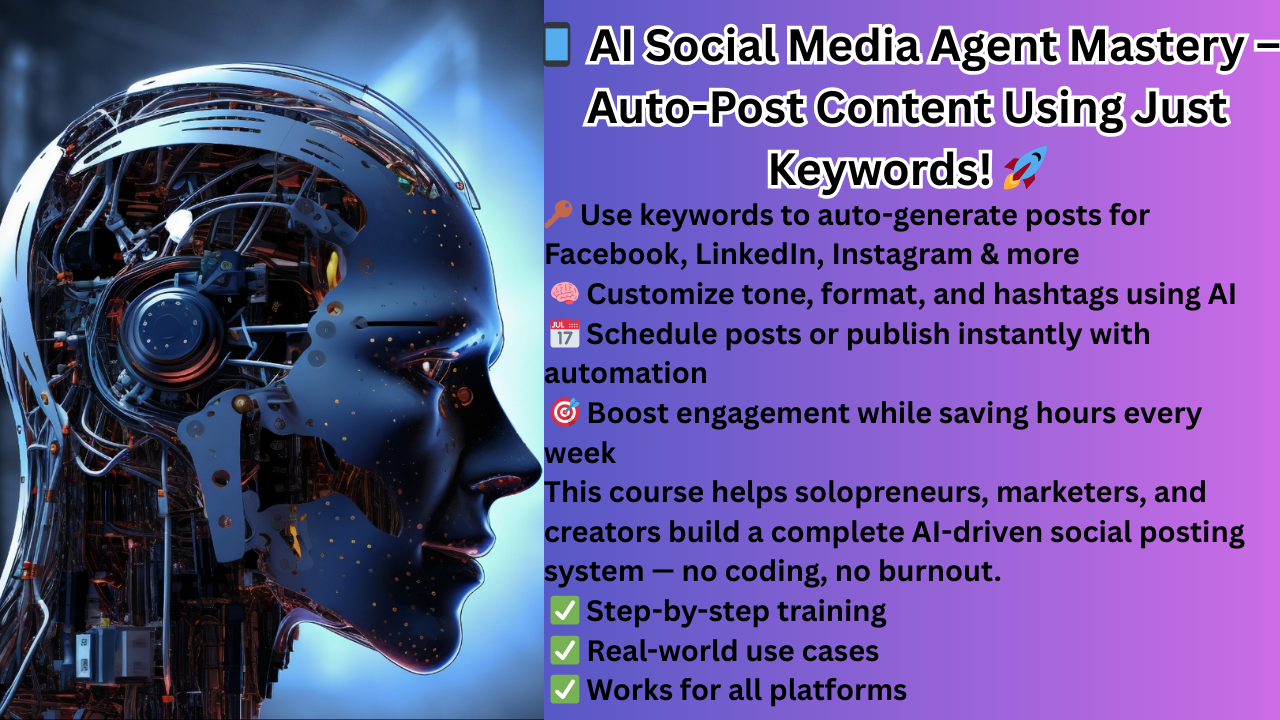 📱 AI Social Media Agent Mastery – Auto-Post Content Using Just Keywords! 🚀

🔑 Use keywords to auto-generate posts for Facebook, LinkedIn, Instagram & more
🧠 Customize tone, format, and hashtags using AI
📅 Schedule posts or publish instantly with automation
🎯 Boost engagement while saving hours every week
This course helps solopreneurs, marketers, and creators build a complete AI-driven social posting system — no coding, no burnout.
✅ Step-by-step training
✅ Real-world use cases
✅ Works for all platforms